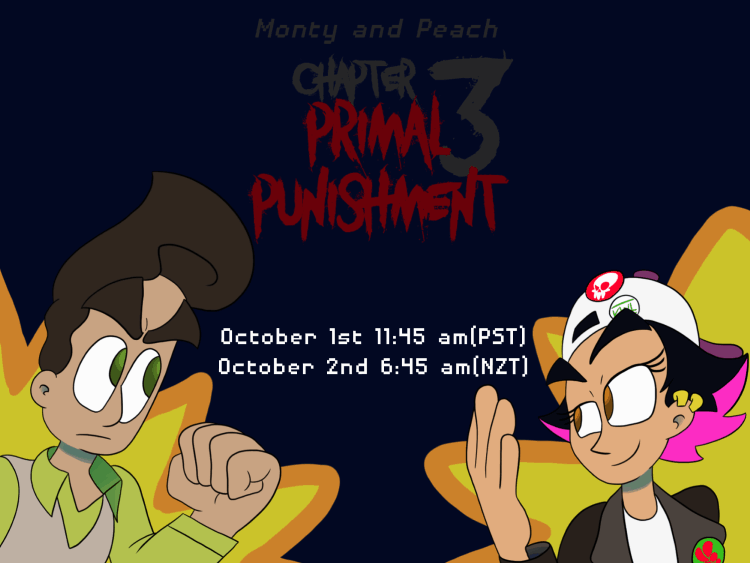 Monty and Peach

CHAPTER 3
PRIMAL PUNISHMENT

October 1st 11:45 am(PST)
October 2nd 6:45 am(NZT)